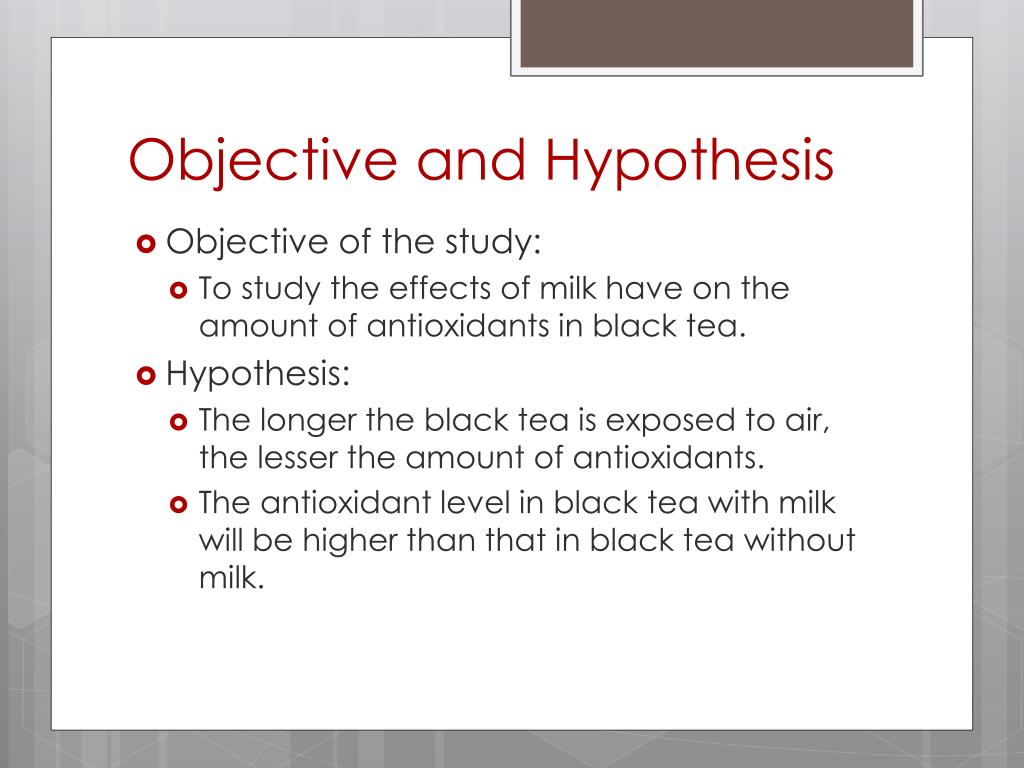 Objective and Hypothesis

Objective of the study:

To study the effects of milk have on the amount of antioxidants in black tea.

Hypothesis:

The longer the black tea is exposed to air, the lesser the amount of antioxidants.

The antioxidant level in black tea with milk will be higher than that in black tea without milk.